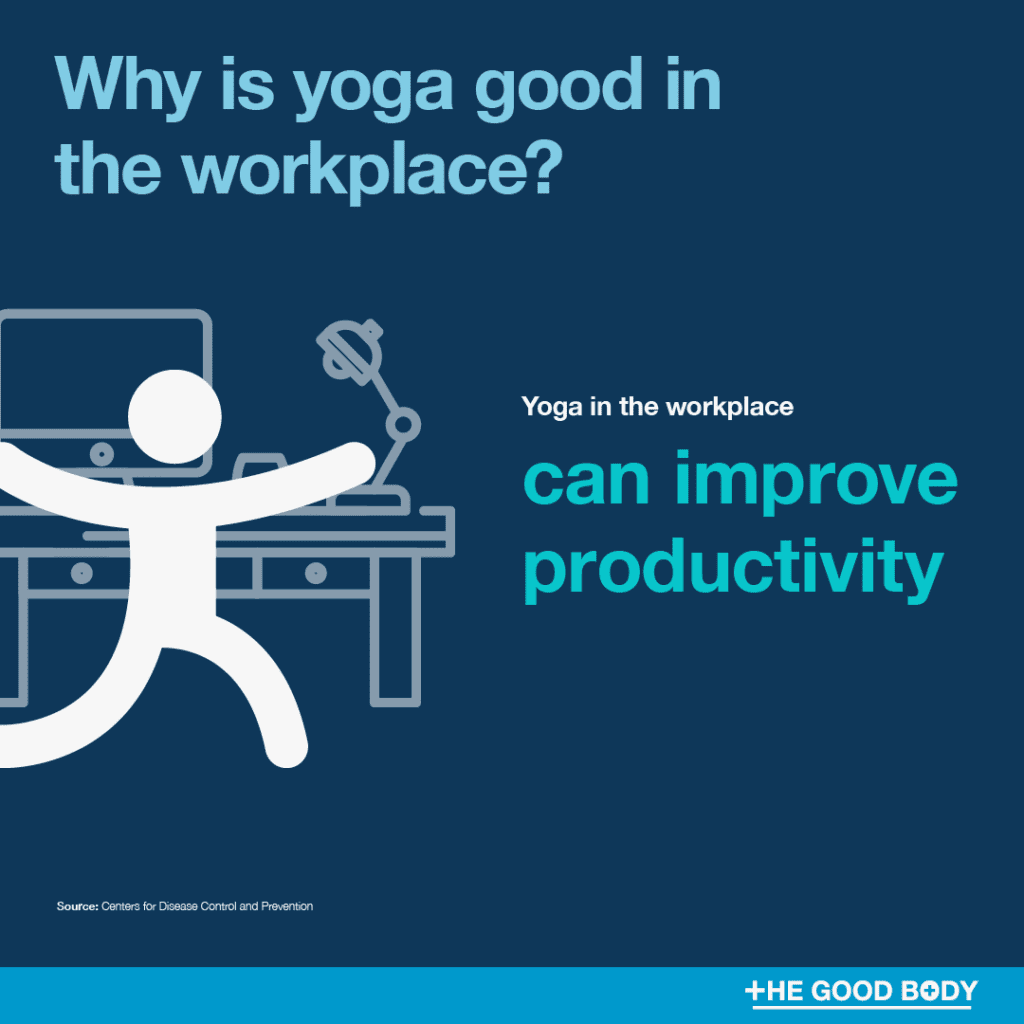 Why is yoga good in the workplace?

Yoga in the workplace

can improve productivity

Source: Centers for Disease Control and Prevention

THE GOOD BODY